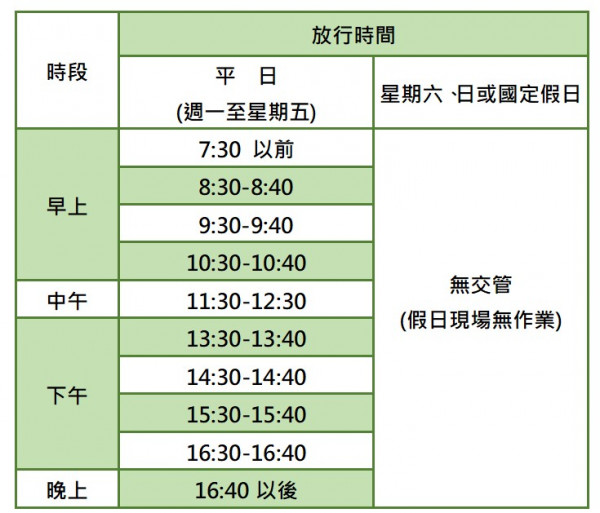 | 時段 | 放行時間 | |
|---|---|---|
| | 平 日 (週一至星期五) | 星期六、日或國定假日 |
| 早上 | 7:30 以前 | 無交管 (假日現場無作業) |
| | 8:30-8:40 | |
| | 9:30-9:40 | |
| | 10:30-10:40 | |
| 中午 | 11:30-12:30 | |
| 下午 | 13:30-13:40 | |
| | 14:30-14:40 | |
| | 15:30-15:40 | |
| | 16:30-16:40 | |
| 晚上 | 16:40 以後 | |